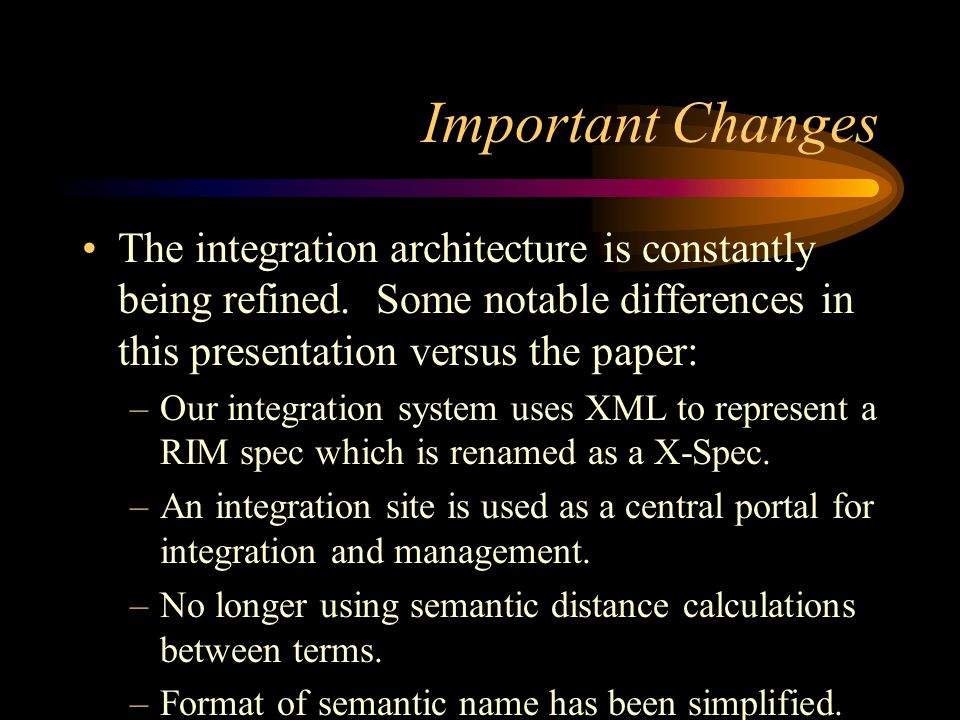 Important Changes

• The integration architecture is constantly being refined.  Some notable differences in this presentation versus the paper:

– Our integration system uses XML to represent a RIM spec which is renamed as a X-Spec.

– An integration site is used as a central portal for integration and management.

– No longer using semantic distance calculations between terms.

– Format of semantic name has been simplified.